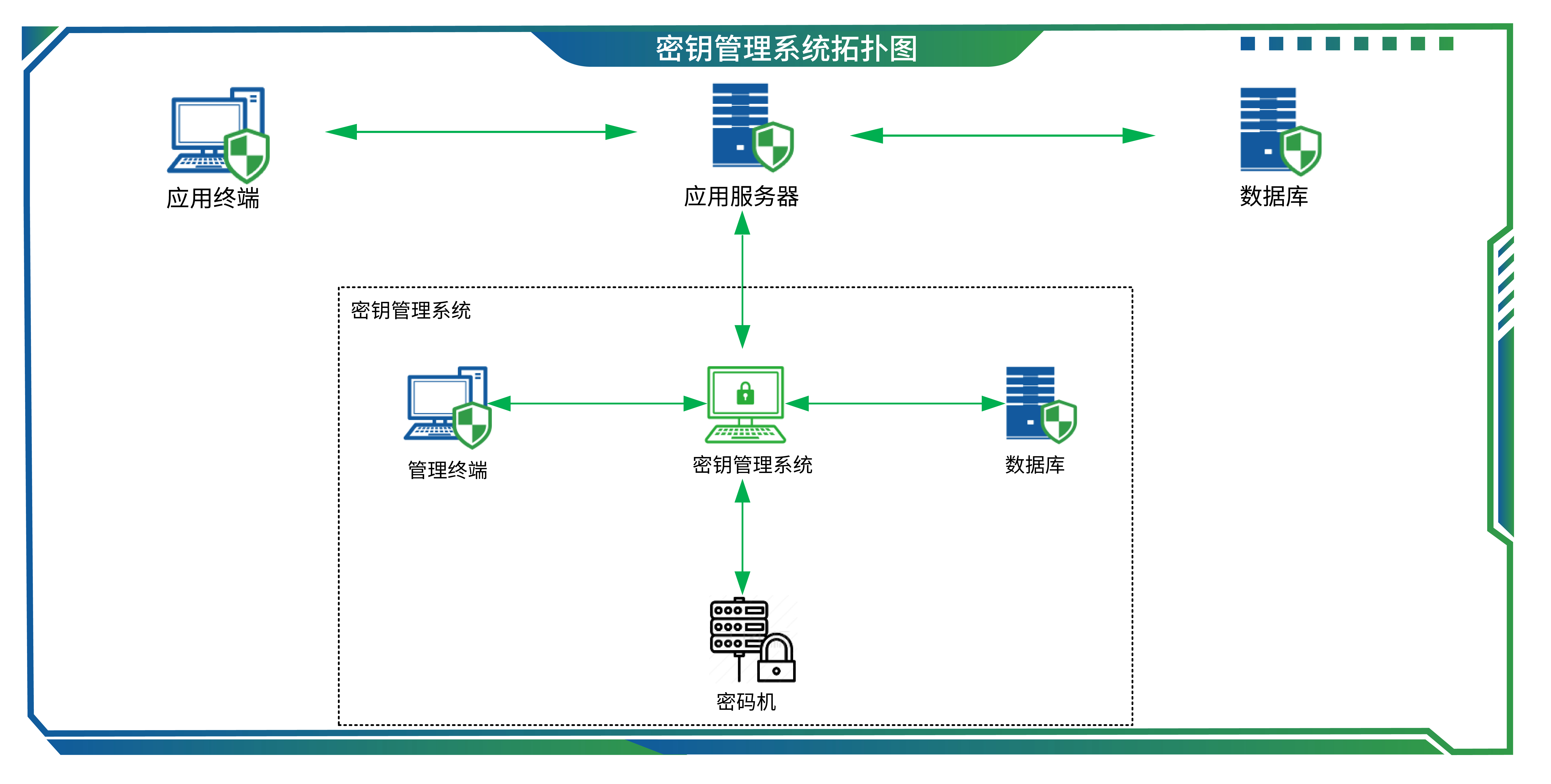 密钥管理系统拓扑图

应用终端

应用服务器

数据库

密钥管理系统

管理终端

密钥管理系统

数据库

密码机